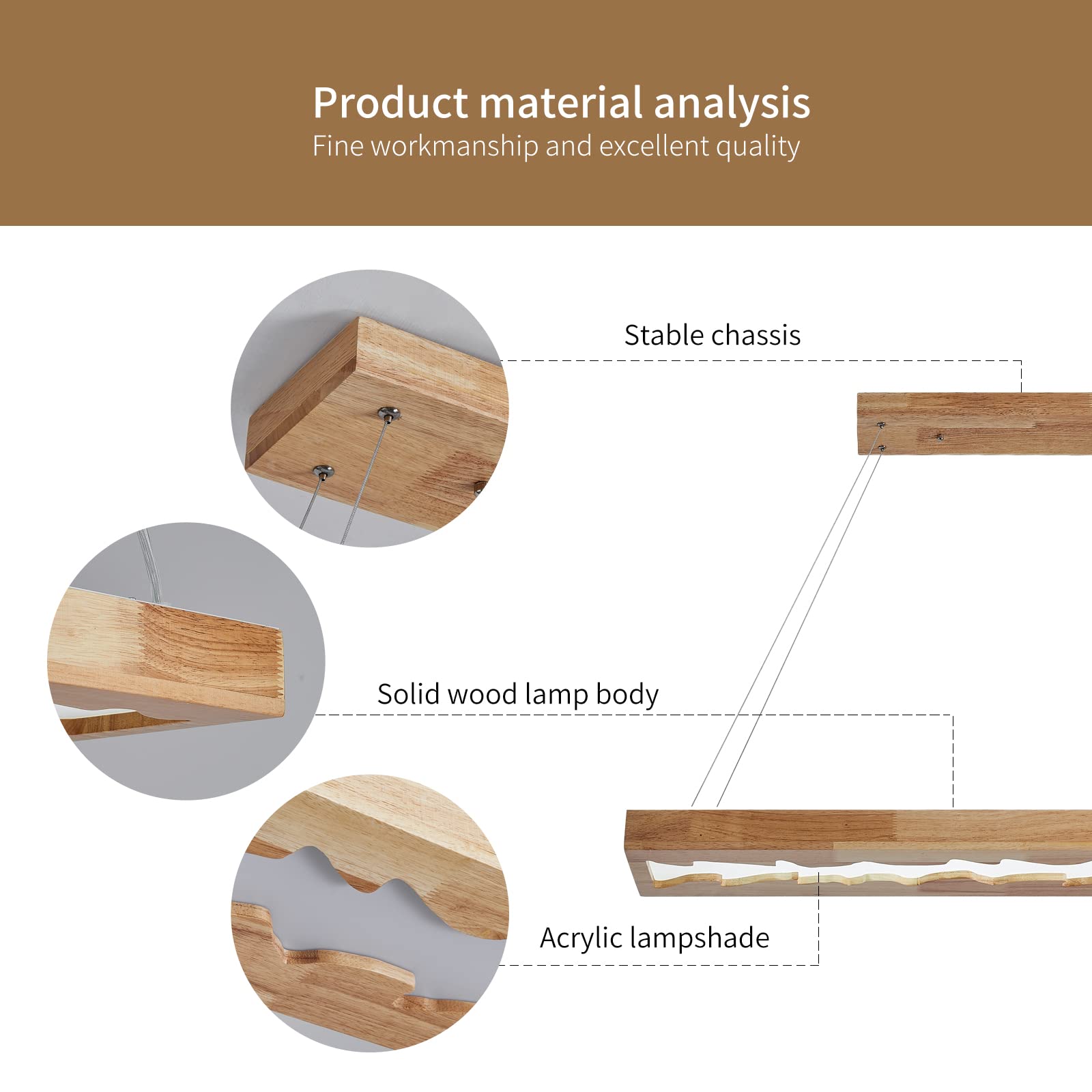 Product material analysis
Fine workmanship and excellent quality

Stable chassis

Solid wood lamp body

Acrylic lampshade